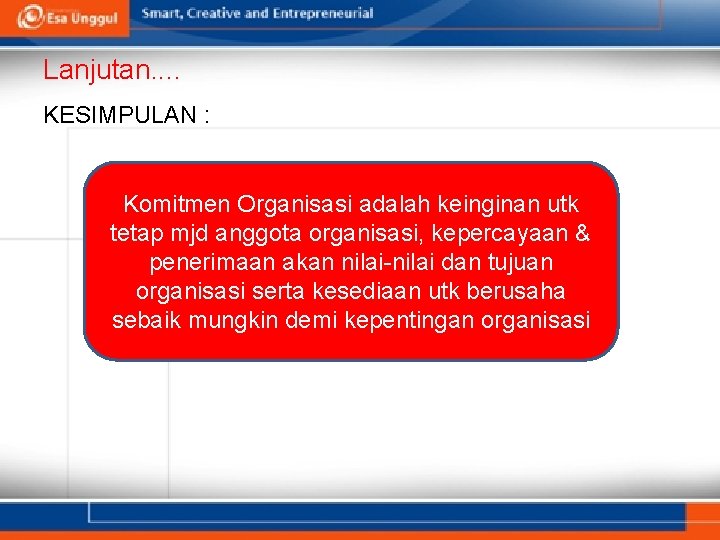 Esa Unggul

Smart, Creative and Entrepreneurial

Lanjutan....

KESIMPULAN :

Komitmen Organisasi adalah keinginan utk tetap mjd anggota organisasi, kepercayaan & penerimaan akan nilai-nilai dan tujuan organisasi serta kesediaan utk berusaha sebaik mungkin demi kepentingan organisasi